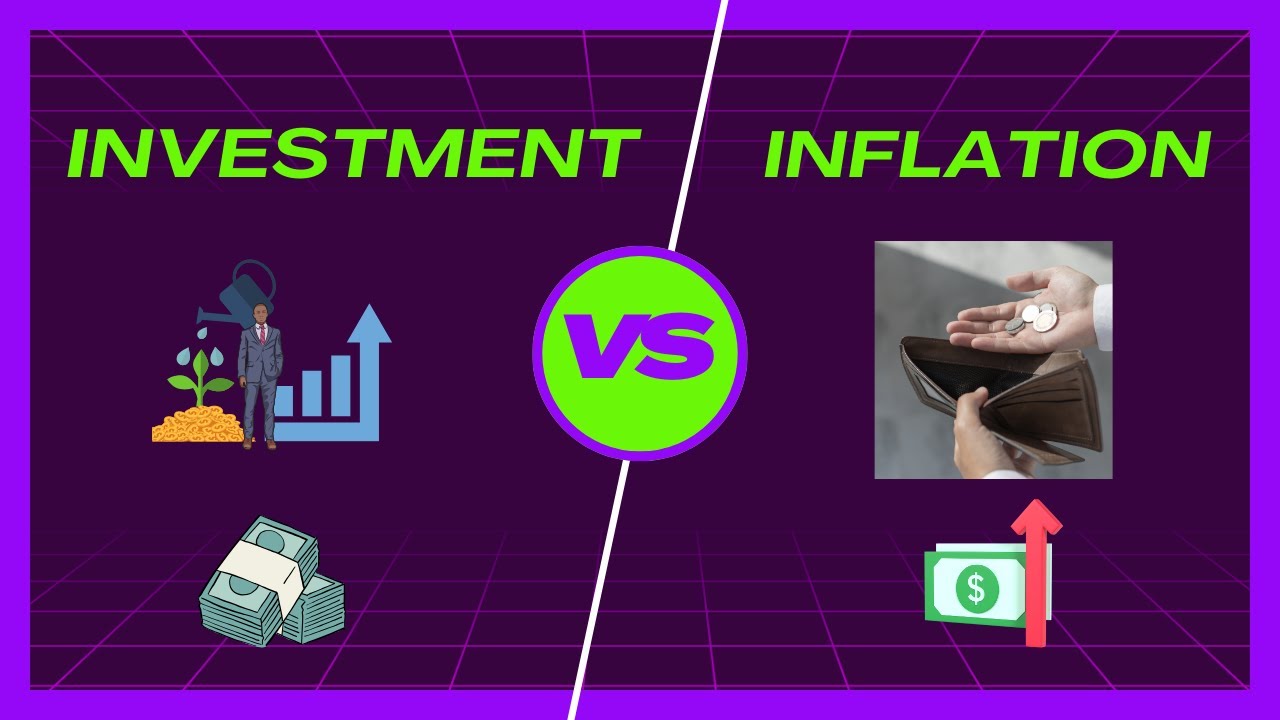 INVESTMENT

VS

INFLATION

$